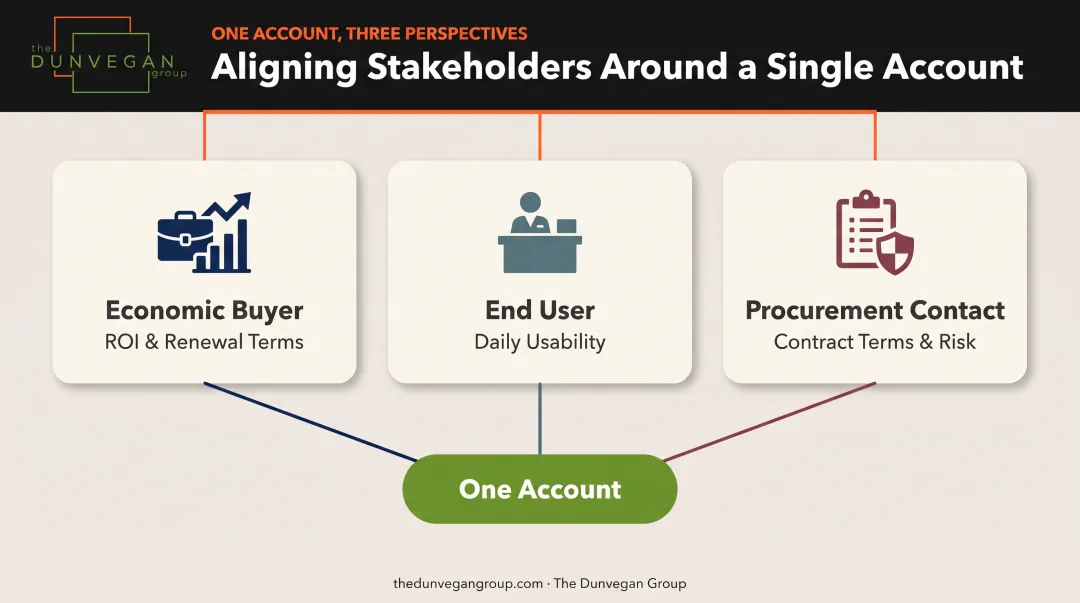 the
DUNVEGAN
group

ONE ACCOUNT, THREE PERSPECTIVES
Aligning Stakeholders Around a Single Account

Economic Buyer
ROI & Renewal Terms

End User
Daily Usability

Procurement Contact
Contract Terms & Risk

One Account

thedunvegangroup.com · The Dunvegan Group